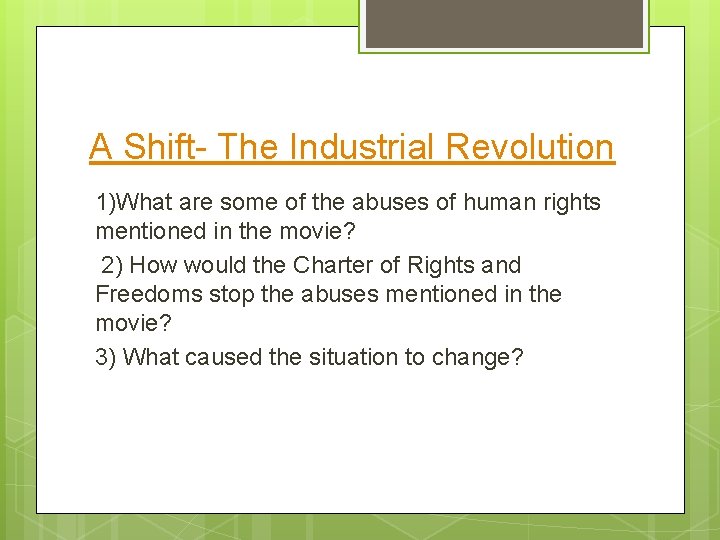 A Shift- The Industrial Revolution

1)What are some of the abuses of human rights mentioned in the movie?

2) How would the Charter of Rights and Freedoms stop the abuses mentioned in the movie?

3) What caused the situation to change?